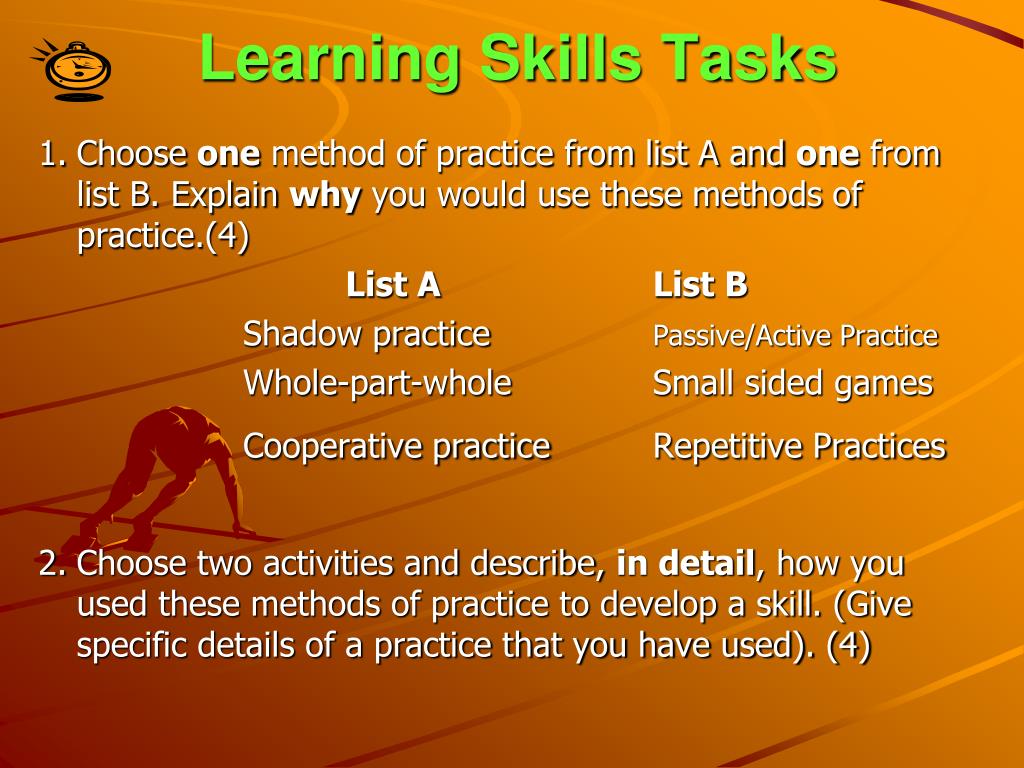 Learning Skills Tasks

1. Choose one method of practice from list A and one from list B. Explain why you would use these methods of practice.(4)

| List A | List B |
|---|---|
| Shadow practice | Passive/Active Practice |
| Whole-part-whole | Small sided games |
| Cooperative practice | Repetitive Practices |

2. Choose two activities and describe, in detail, how you used these methods of practice to develop a skill. (Give specific details of a practice that you have used). (4)